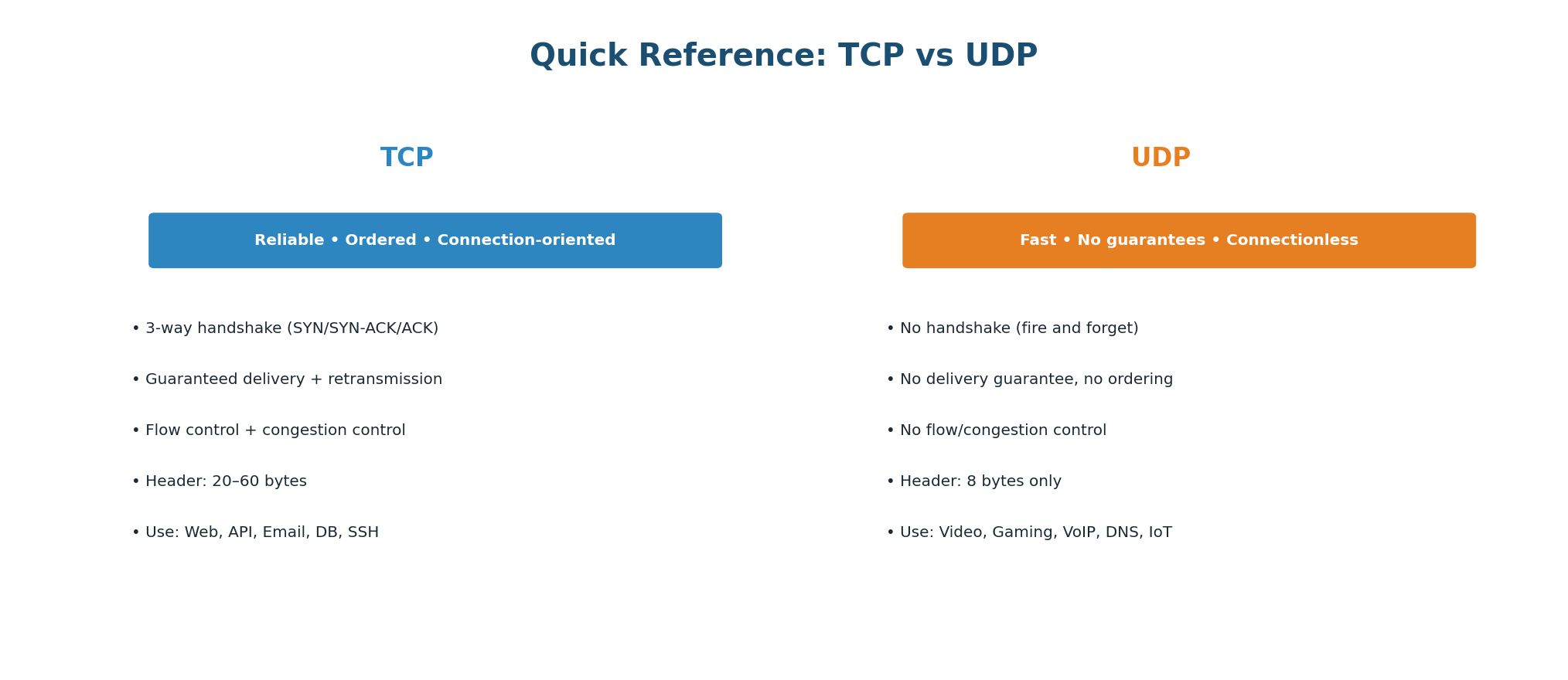 Quick Reference: TCP vs UDP

TCP

Reliable • Ordered • Connection-oriented

• 3-way handshake (SYN/SYN-ACK/ACK)

• Guaranteed delivery + retransmission

• Flow control + congestion control

• Header: 20–60 bytes

• Use: Web, API, Email, DB, SSH

UDP

Fast • No guarantees • Connectionless

• No handshake (fire and forget)

• No delivery guarantee, no ordering

• No flow/congestion control

• Header: 8 bytes only

• Use: Video, Gaming, VoIP, DNS, IoT